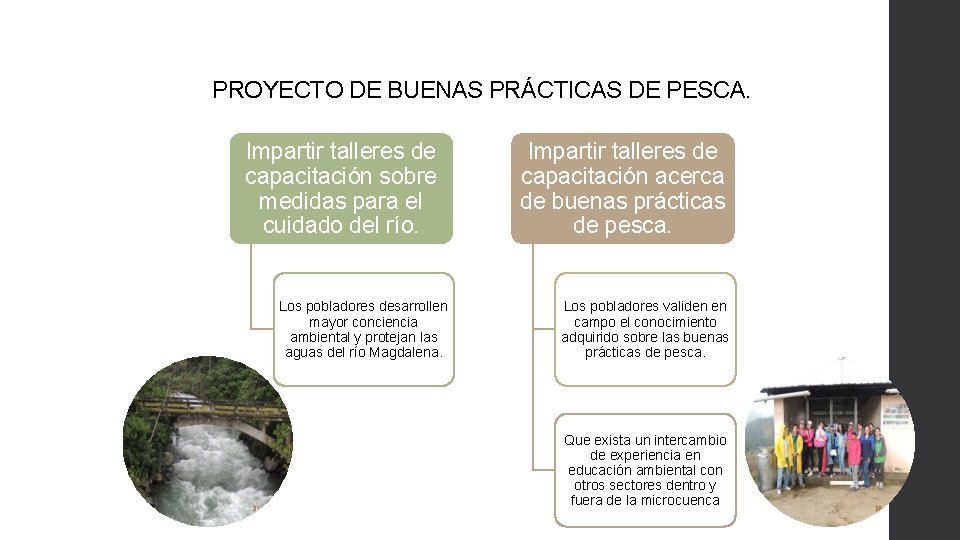 PROYECTO DE BUENAS PRÁCTICAS DE PESCA.

Impartir talleres de capacitación sobre medidas para el cuidado del río.

Los pobladores desarrollen mayor conciencia ambiental y protejan las aguas del río Magdalena.

Impartir talleres de capacitación acerca de buenas prácticas de pesca.

Los pobladores validen en campo el conocimiento adquirido sobre las buenas prácticas de pesca.

Que exista un intercambio de experiencia en educación ambiental con otros sectores dentro y fuera de la microcuenca